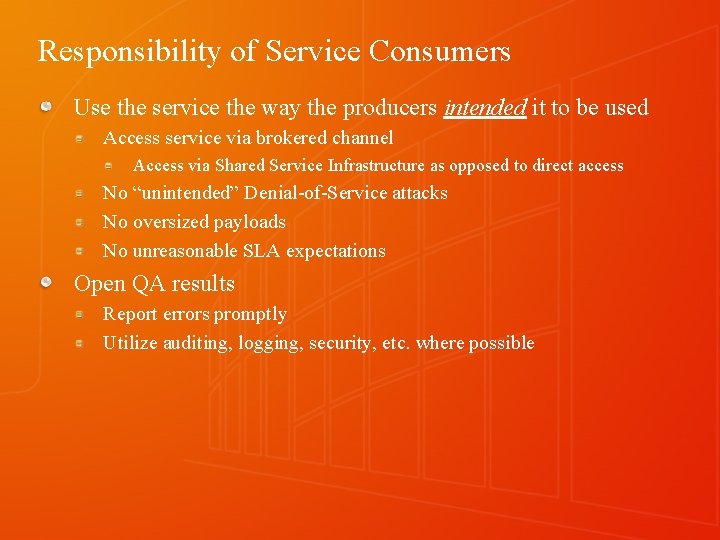 Responsibility of Service Consumers

Use the service the way the producers intended it to be used

Access service via brokered channel

Access via Shared Service Infrastructure as opposed to direct access

No “unintended” Denial-of-Service attacks

No oversized payloads

No unreasonable SLA expectations

Open QA results

Report errors promptly

Utilize auditing, logging, security, etc. where possible